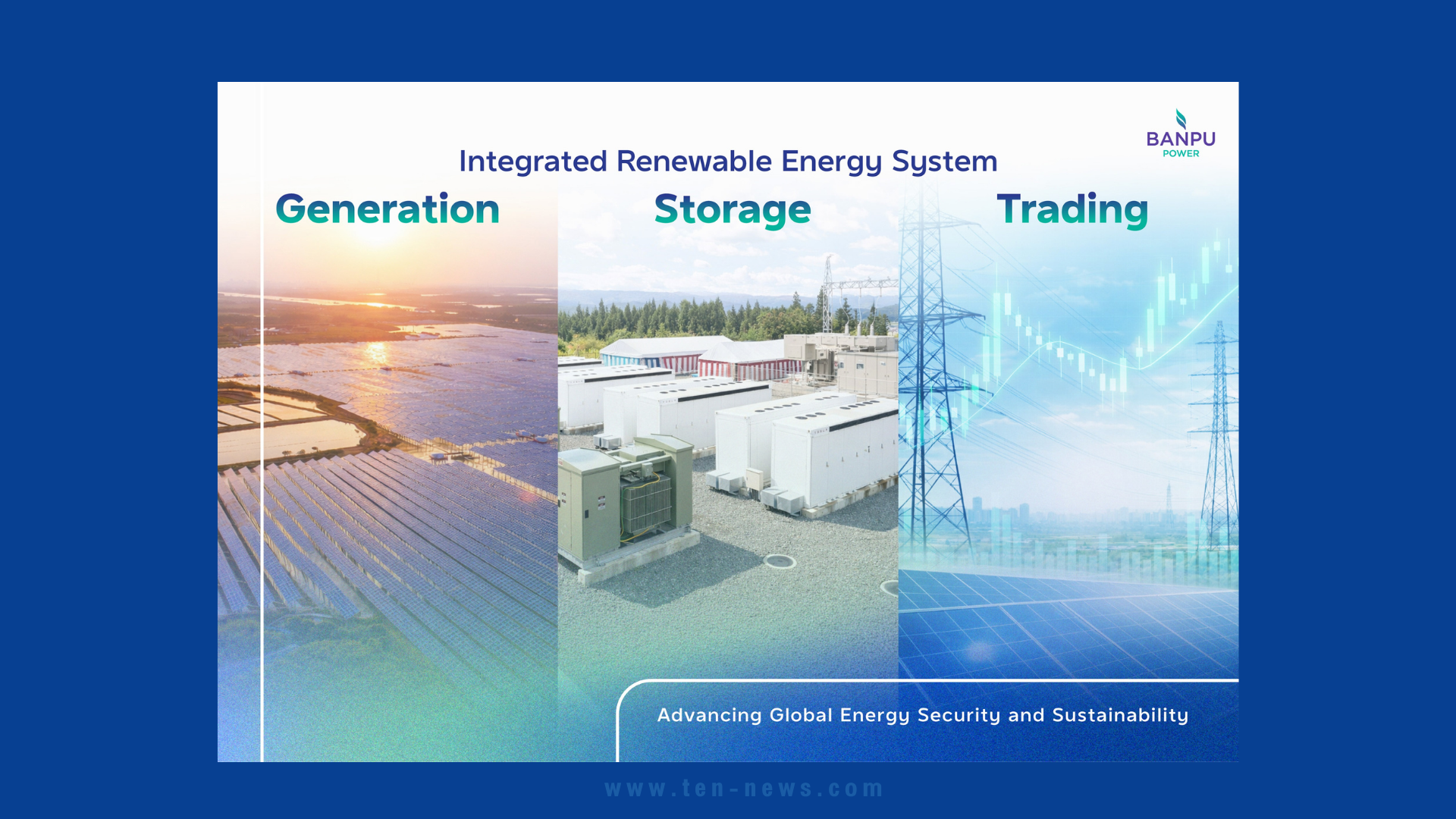 BANPU
POWER

Integrated Renewable Energy System

Generation

Storage

Trading

Advancing Global Energy Security and Sustainability

www.ten-news.com